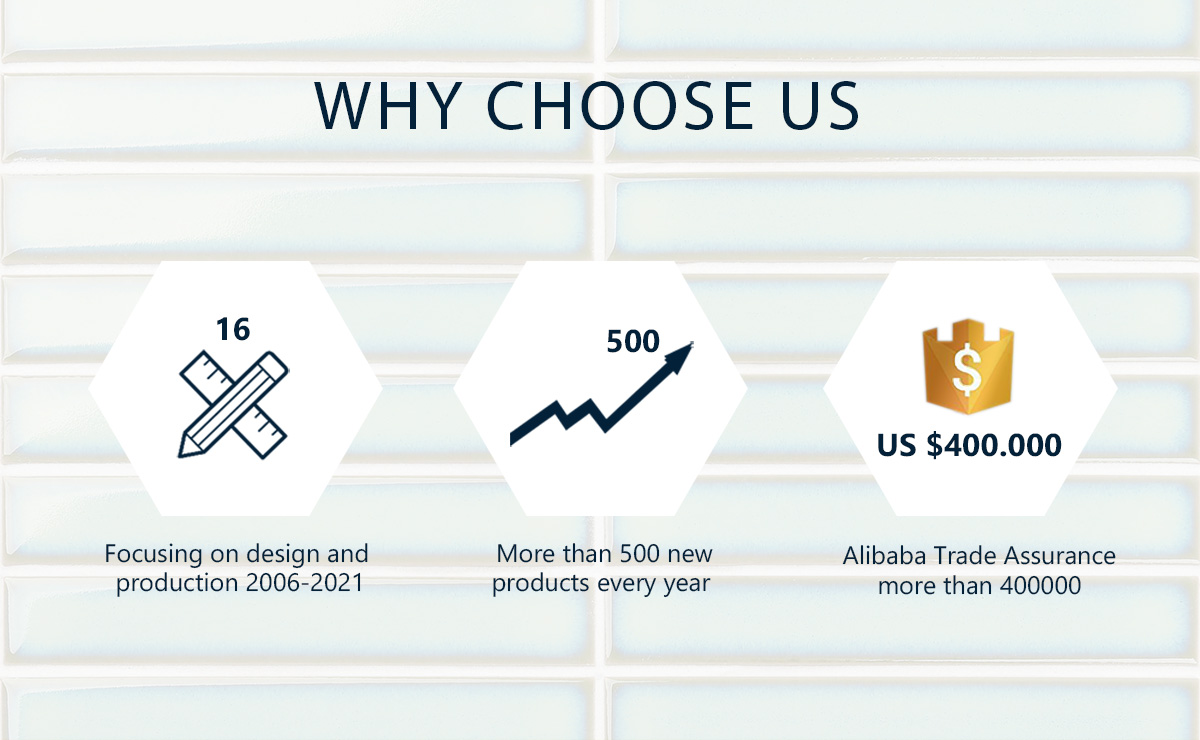 WHY CHOOSE US

16

Focusing on design and production 2006-2021

500

More than 500 new products every year

$

US $400.000

Alibaba Trade Assurance more than 400000